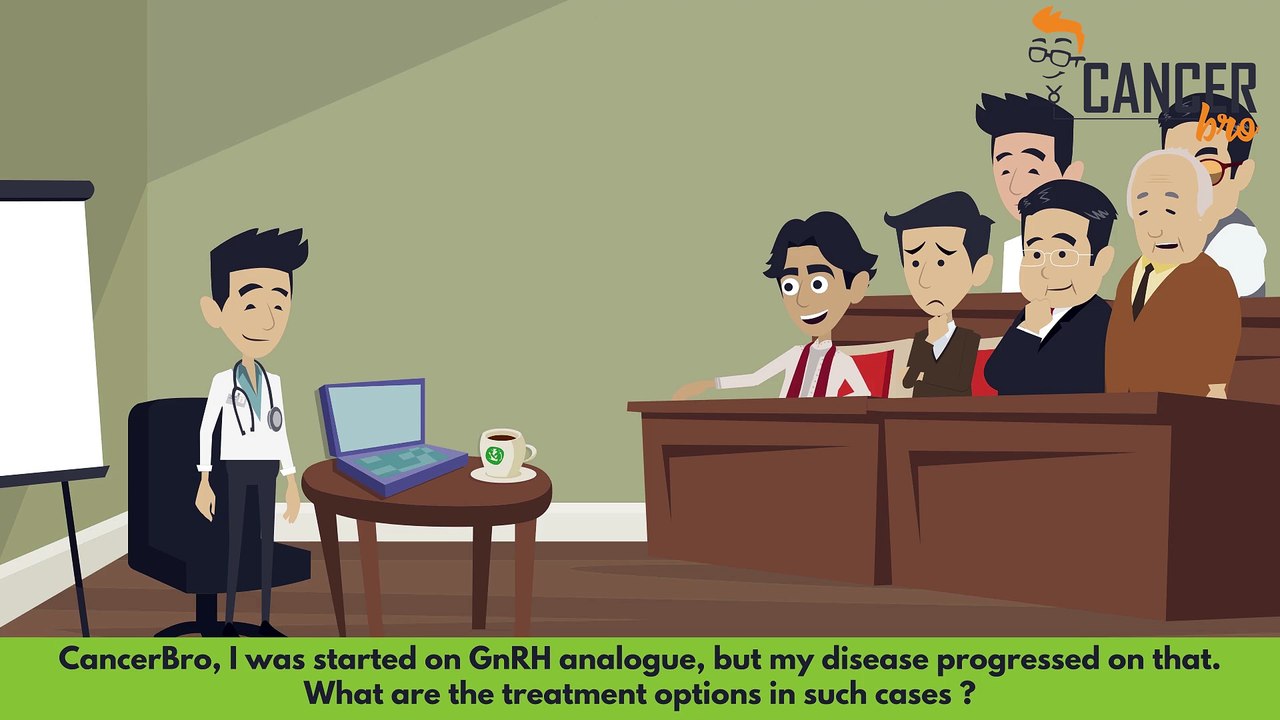 CANCER bro

CancerBro, I was started on GnRH analogue, but my disease progressed on that. What are the treatment options in such cases ?